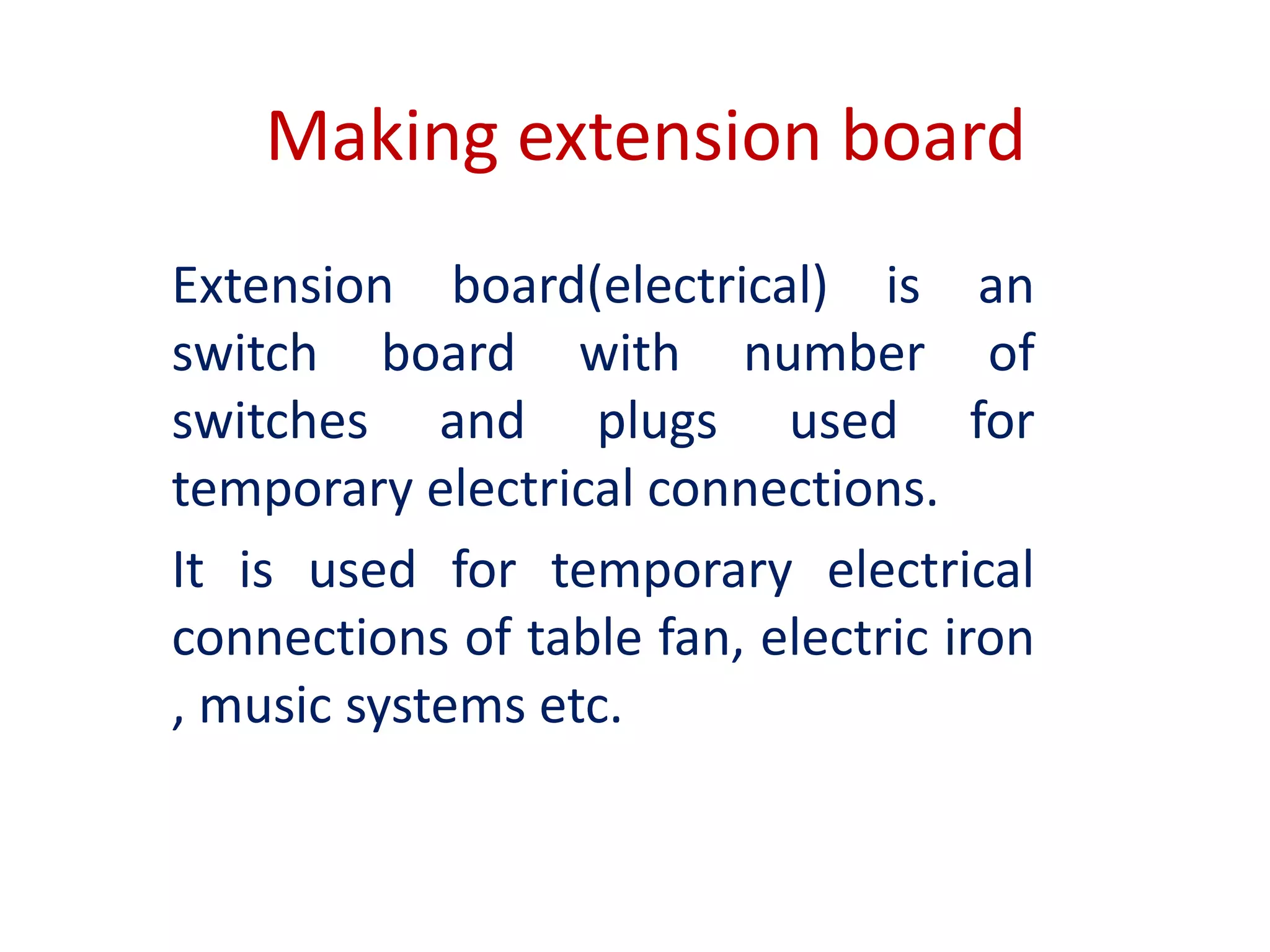 Making extension board

Extension board(electrical) is an switch board with number of switches and plugs used for temporary electrical connections.

It is used for temporary electrical connections of table fan, electric iron , music systems etc.